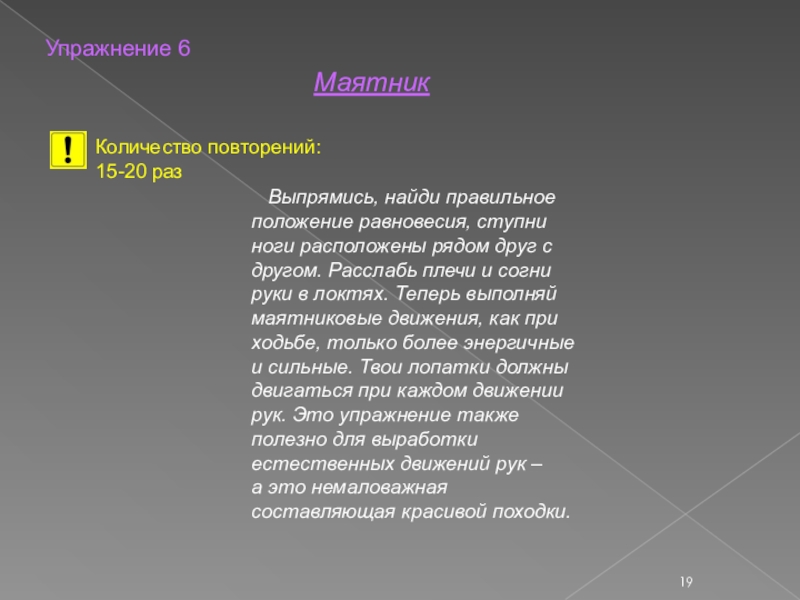 Упражнение 6

Маятник

!

Количество повторений:
15-20 раз

Выпрямись, найди правильное положение равновесия, ступни ноги расположены рядом друг с другом. Расслабь плечи и согни руки в локтях. Теперь выполняй маятниковые движения, как при ходьбе, только более энергичные и сильные. Твои лопатки должны двигаться при каждом движении рук. Это упражнение также полезно для выработки естественных движений рук – а это немаловажная составляющая красивой походки.

19